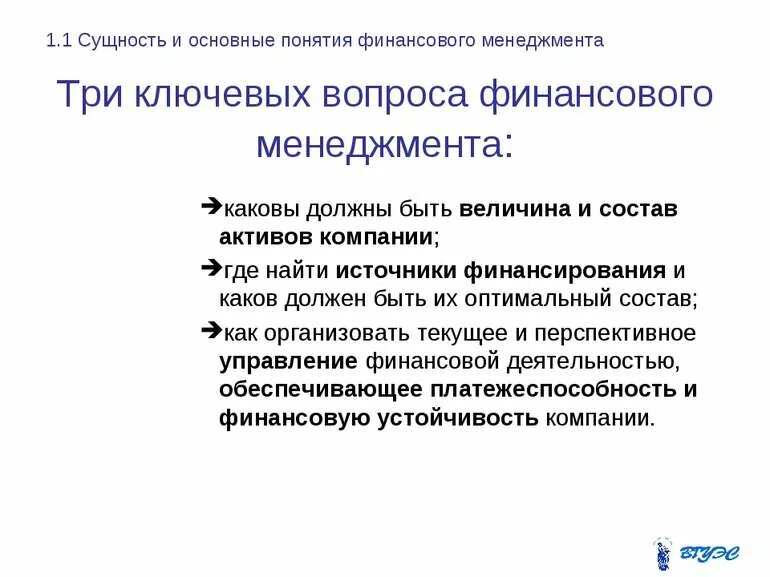 1.1 Сущность и основные понятия финансового менеджмента

Три ключевых вопроса финансового менеджмента:

➔каковы должны быть величина и состав активов компании;

➔где найти источники финансирования и каков должен быть их оптимальный состав;

➔как организовать текущее и перспективное управление финансовой деятельностью, обеспечивающее платежеспособность и финансовую устойчивость компании.

ВГУЭС